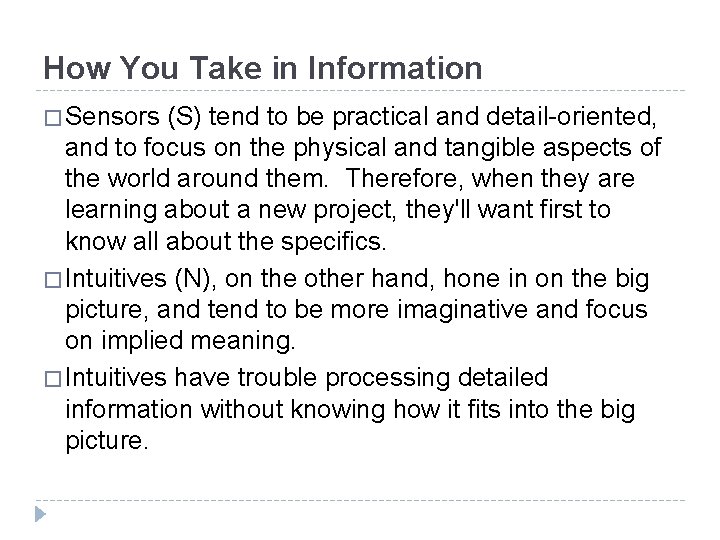 How You Take in Information

□ Sensors (S) tend to be practical and detail-oriented, and to focus on the physical and tangible aspects of the world around them. Therefore, when they are learning about a new project, they'll want first to know all about the specifics.

□ Intuitives (N), on the other hand, hone in on the big picture, and tend to be more imaginative and focus on implied meaning.

□ Intuitives have trouble processing detailed information without knowing how it fits into the big picture.